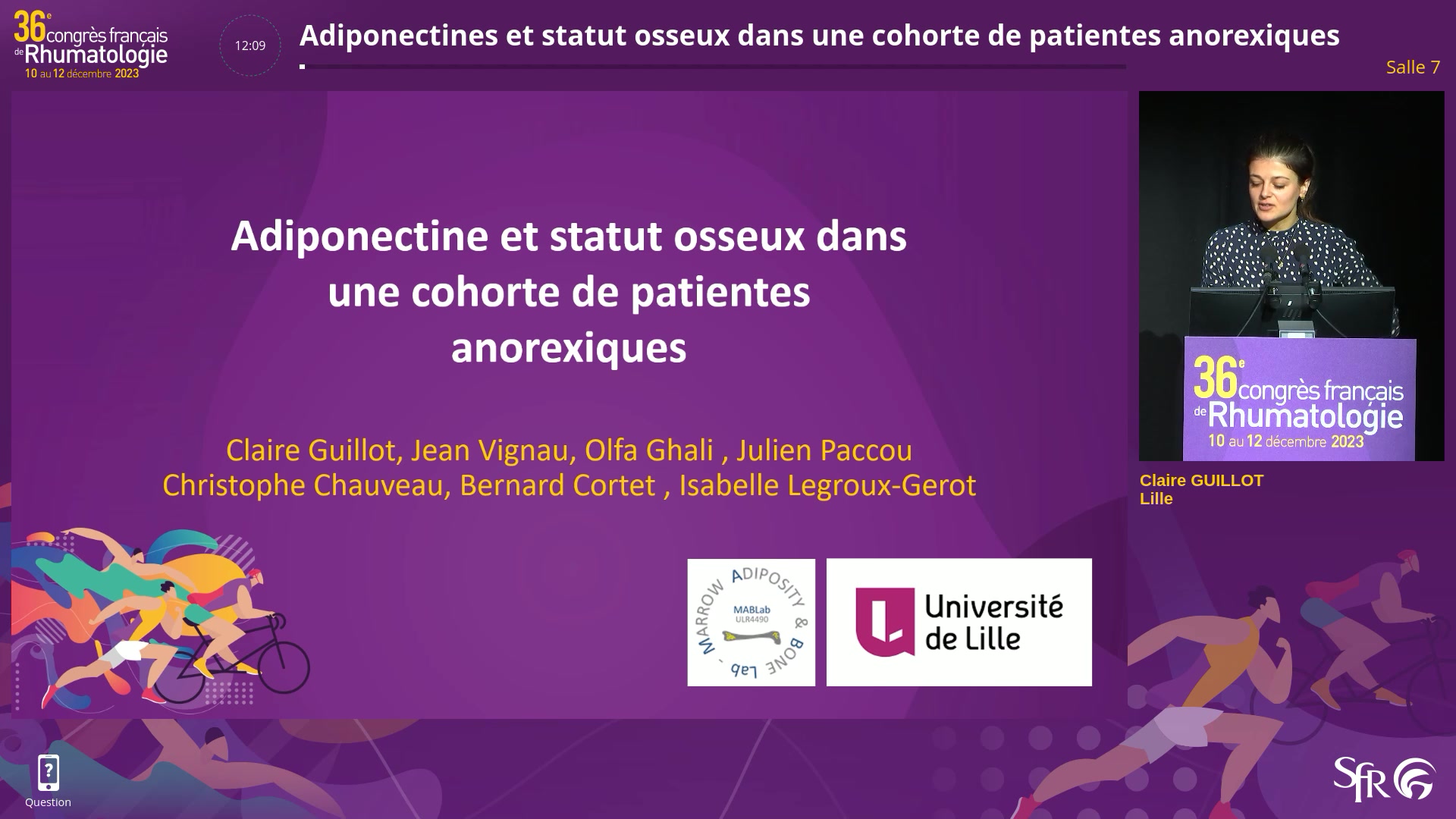 36e congrès français de Rhumatologie
10 au 12 décembre 2023

12:09

Adiponectines et statut osseux dans une cohorte de patientes anorexiques

Salle 7

Adiponectine et statut osseux dans une cohorte de patientes anorexiques

Claire Guillot, Jean Vignau, Olfa Ghali , Julien Paccou
Christophe Chauveau, Bernard Cortet , Isabelle Legroux-Gerot

MARROW ADIPOSITY & BONE Lab
MABLab
ULR4490

Université de Lille

36e congrès français de Rhumatologie
10 au 12 décembre 2023

Claire GUILLOT
Lille

Question

SFR